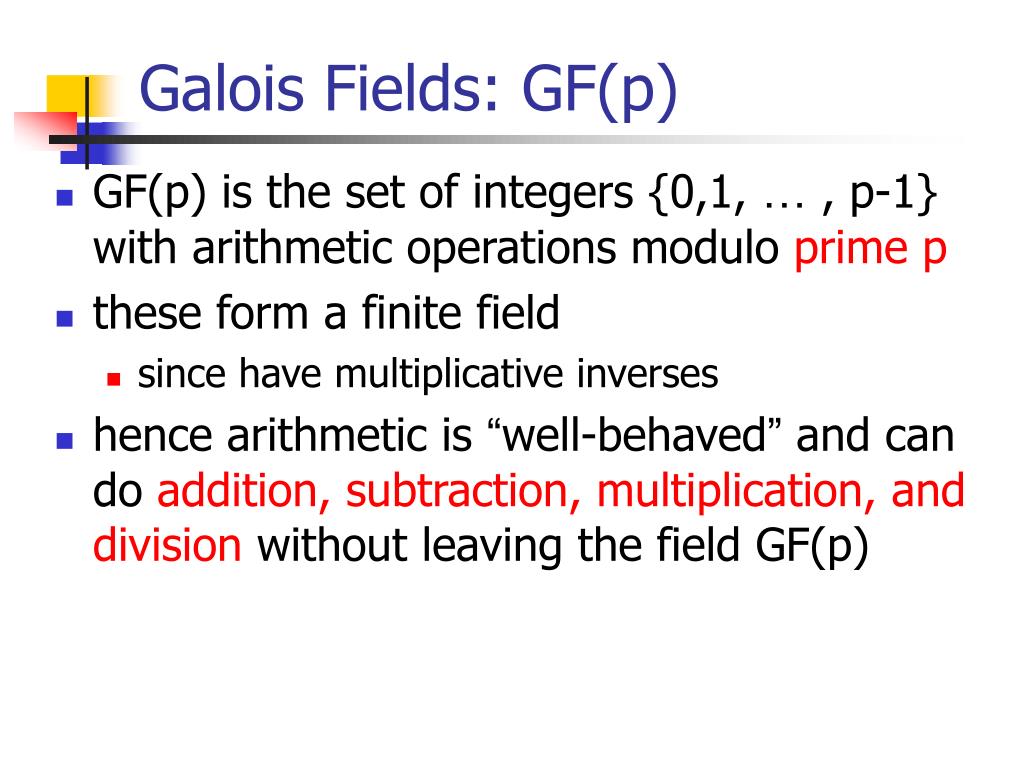 Galois Fields: GF(p)

- GF(p) is the set of integers {0,1, … , p-1} with arithmetic operations modulo prime p
- these form a finite field
  - since have multiplicative inverses
- hence arithmetic is “well-behaved” and can do addition, subtraction, multiplication, and division without leaving the field GF(p)